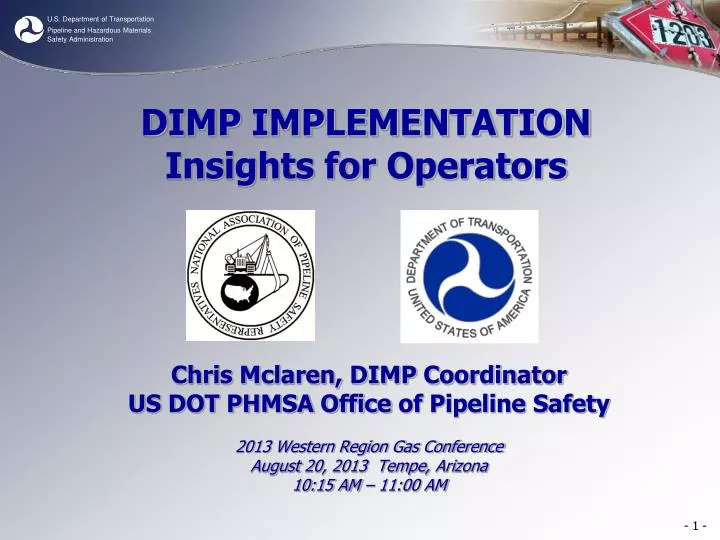 U.S. Department of Transportation
Pipeline and Hazardous Materials Safety Administration

1203

DIMP IMPLEMENTATION
Insights for Operators

NATIONAL ASSOCIATION OF PIPELINE SAFETY REPRESENTATIVES

DEPARTMENT OF TRANSPORTATION UNITED STATES OF AMERICA

Chris Mclaren, DIMP Coordinator
US DOT PHMSA Office of Pipeline Safety

2013 Western Region Gas Conference
August 20, 2013 Tempe, Arizona
10:15 AM – 11:00 AM

- 1 -